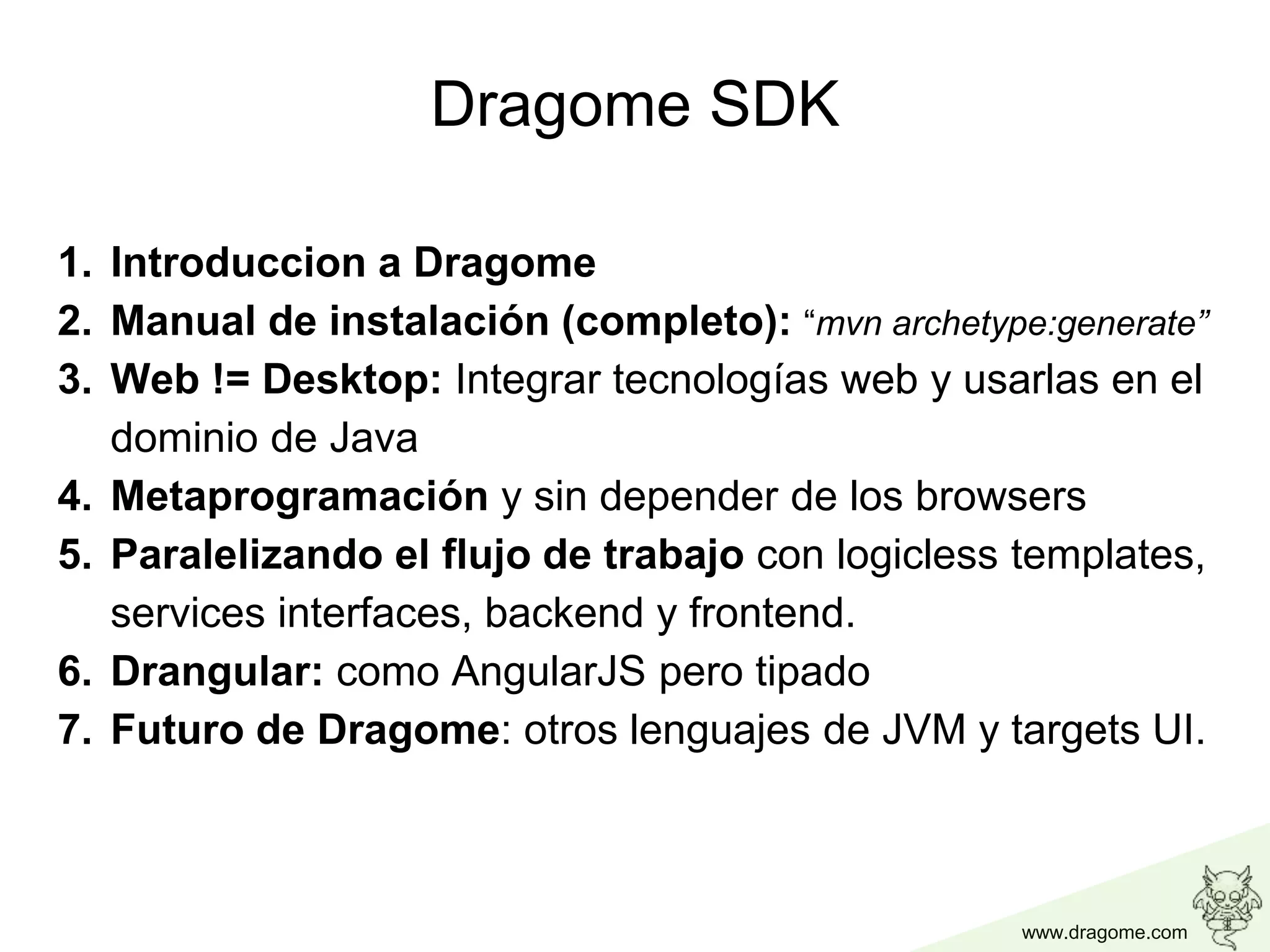 Dragome SDK

1. Introduccion a Dragome
2. Manual de instalación (completo): “mvn archetype:generate”
3. Web != Desktop: Integrar tecnologías web y usarlas en el dominio de Java
4. Metaprogramación y sin depender de los browsers
5. Paralelizando el flujo de trabajo con logicless templates, services interfaces, backend y frontend.
6. Drangular: como AngularJS pero tipado
7. Futuro de Dragome: otros lenguajes de JVM y targets UI.

www.dragome.com